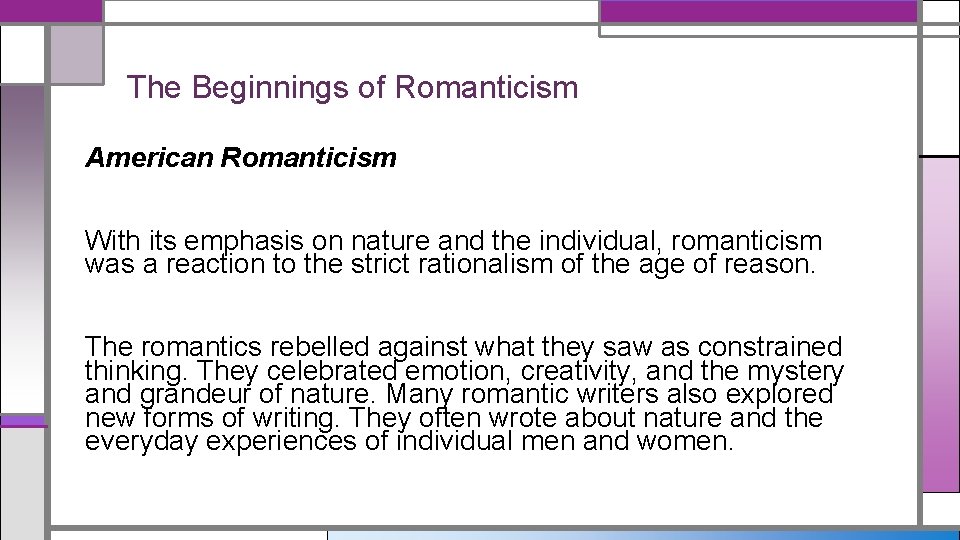 The Beginnings of Romanticism

American Romanticism

With its emphasis on nature and the individual, romanticism was a reaction to the strict rationalism of the age of reason.

The romantics rebelled against what they saw as constrained thinking. They celebrated emotion, creativity, and the mystery and grandeur of nature. Many romantic writers also explored new forms of writing. They often wrote about nature and the everyday experiences of individual men and women.